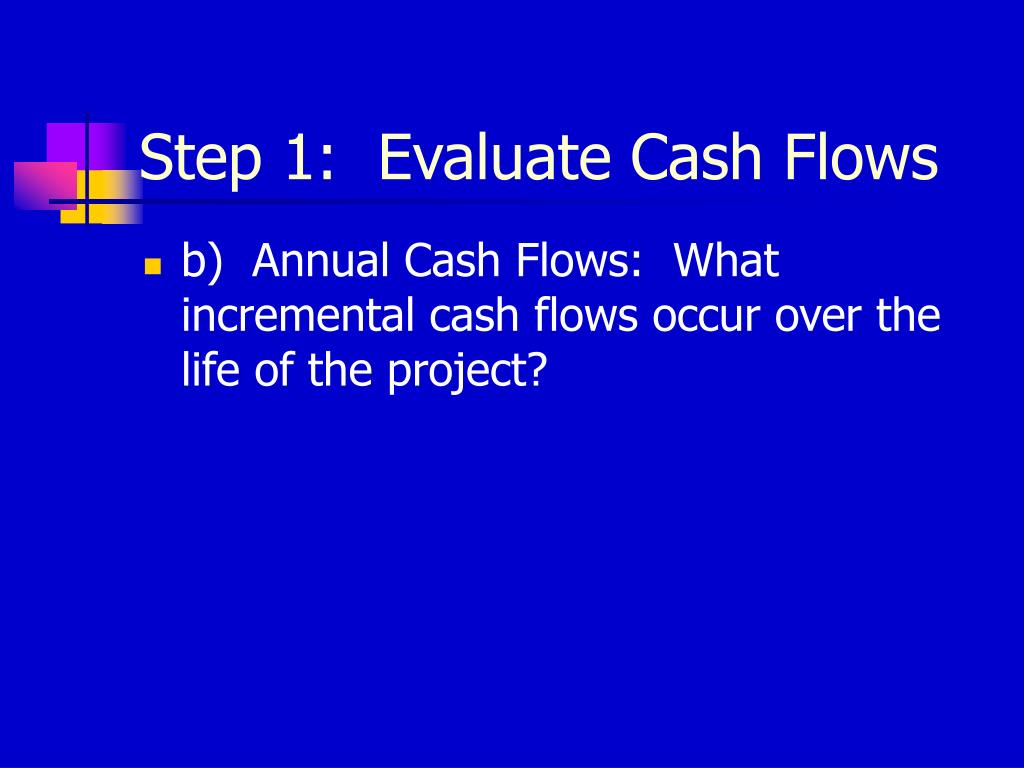 Step 1:  Evaluate Cash Flows

b)  Annual Cash Flows:  What incremental cash flows occur over the life of the project?